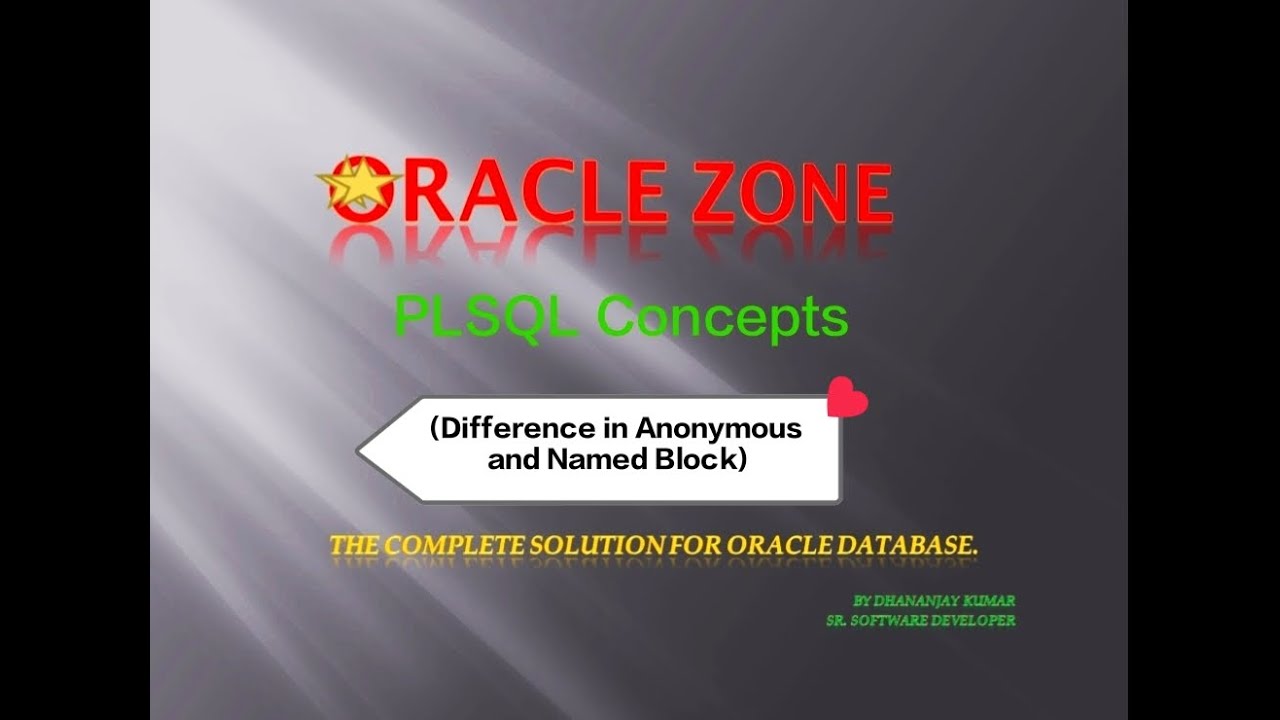 ORACLE ZONE

PLSQL Concepts

(Difference in Anonymous and Named Block)

THE COMPLETE SOLUTION FOR ORACLE DATABASE.

BY DHANANJAY KUMAR
SR. SOFTWARE DEVELOPER